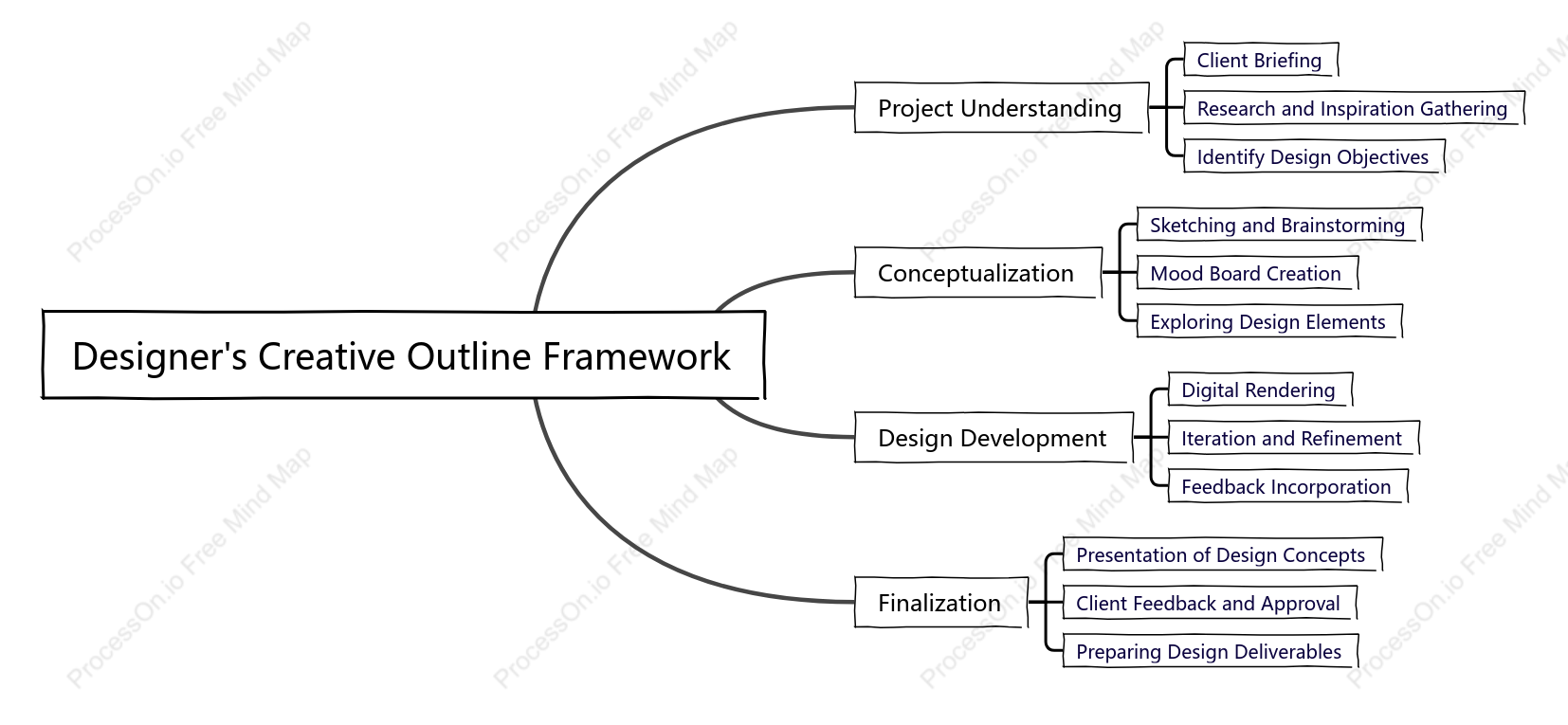 Designer's Creative Outline Framework

Project Understanding
Client Briefing
Research and Inspiration Gathering
Identify Design Objectives

Conceptualization
Sketching and Brainstorming
Mood Board Creation
Exploring Design Elements

Design Development
Digital Rendering
Iteration and Refinement
Feedback Incorporation

Finalization
Presentation of Design Concepts
Client Feedback and Approval
Preparing Design Deliverables

ProcessOn.io Free Mind Map